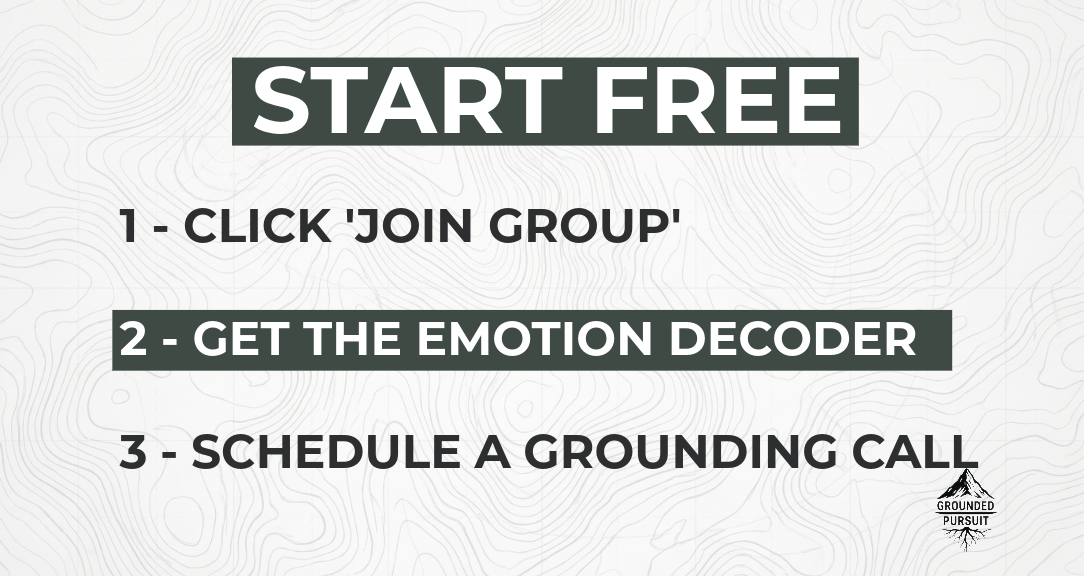 START FREE

1 - CLICK 'JOIN GROUP'

2 - GET THE EMOTION DECODER

3 - SCHEDULE A GROUNDING CALL

GROUNDED PURSUIT